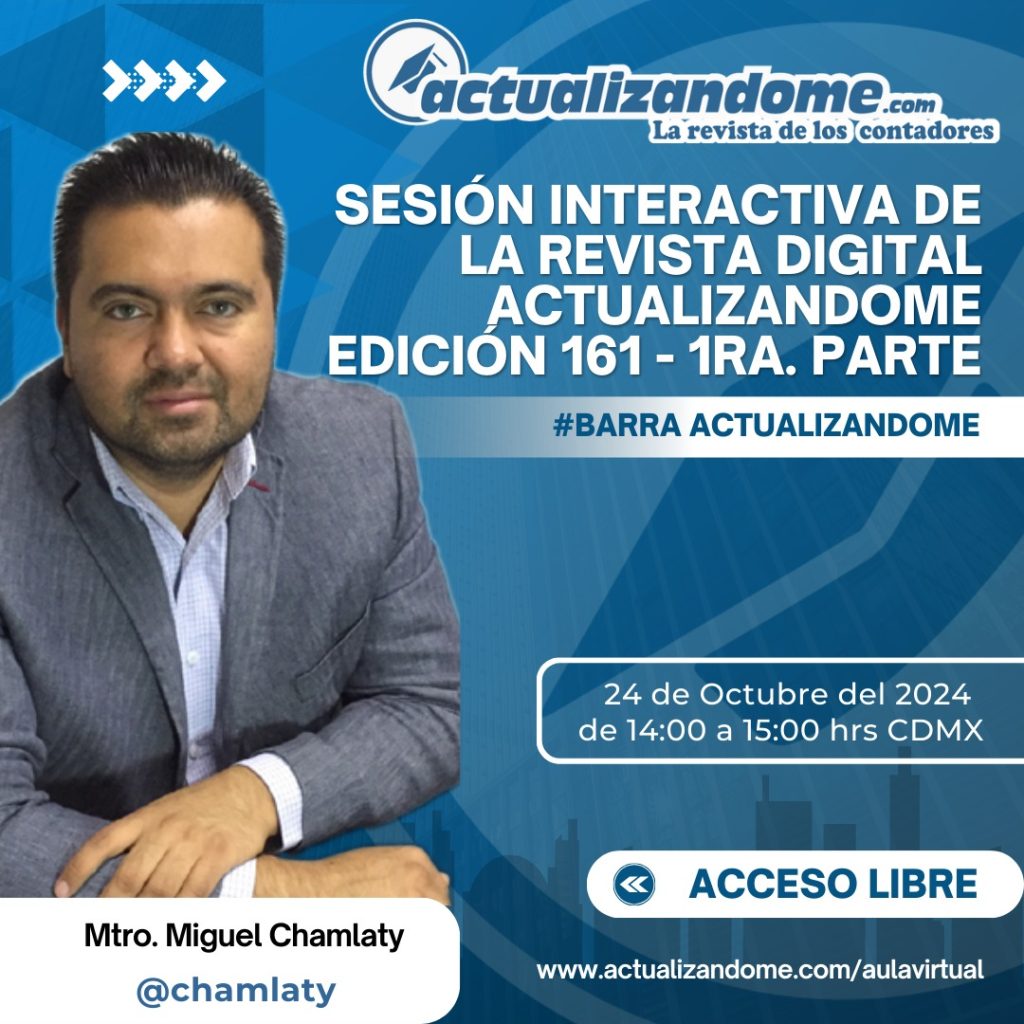 actualizandome.com
La revista de los contadores

SESIÓN INTERACTIVA DE LA REVISTA DIGITAL ACTUALIZANDOME EDICIÓN 161 - 1RA. PARTE

#BARRA ACTUALIZANDOME

24 de Octubre del 2024
de 14:00 a 15:00 hrs CDMX

ACCESO LIBRE

Mtro. Miguel Chamlaty
@chamlaty

www.actualizandome.com/aulavirtual